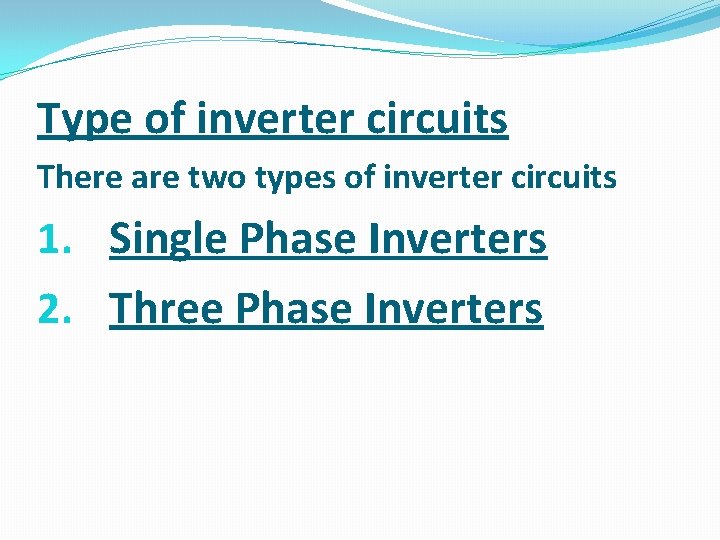 Type of inverter circuits

There are two types of inverter circuits

1. Single Phase Inverters

2. Three Phase Inverters